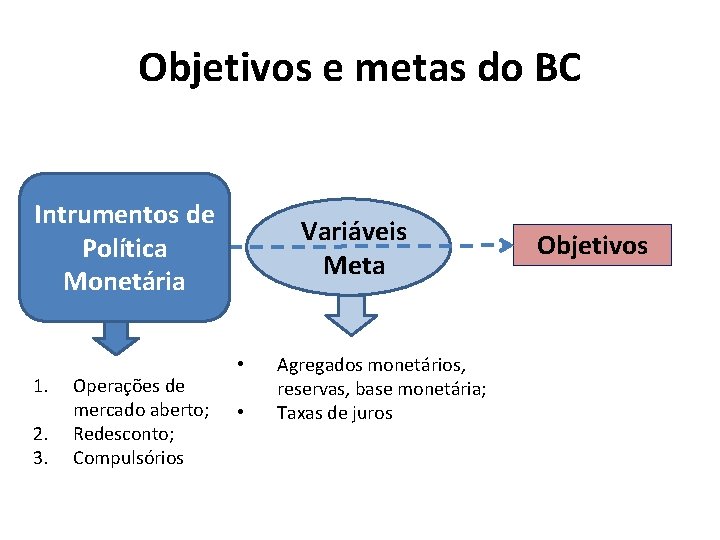 Objetivos e metas do BC

Intrumentos de Política Monetária

Variáveis Meta

Objetivos

1. Operações de mercado aberto;
2. Redesconto;
3. Compulsórios

• Agregados monetários, reservas, base monetária;
• Taxas de juros